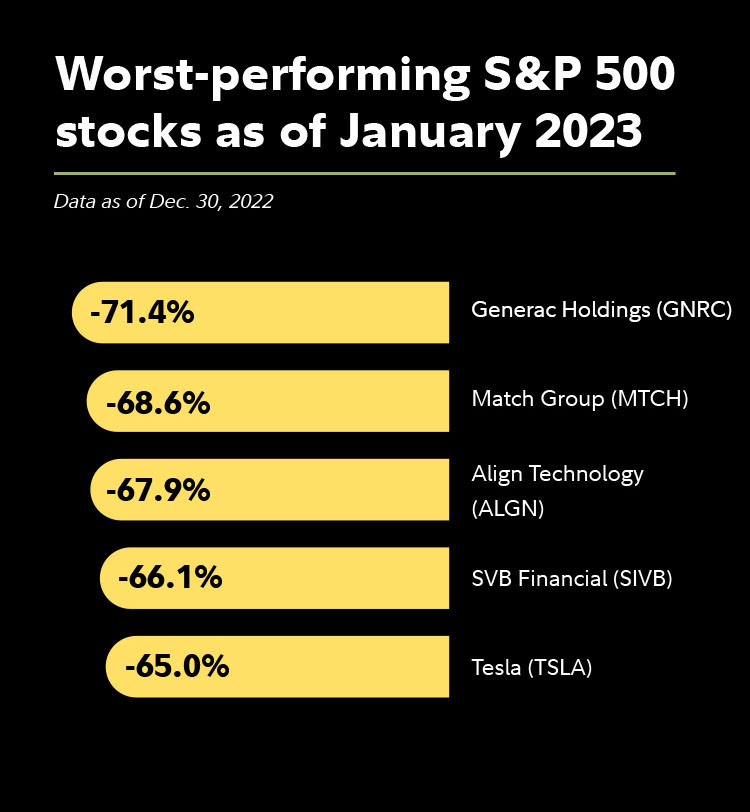 Worst-performing S&P 500 stocks as of January 2023

Data as of Dec. 30, 2022

-71.4% Generac Holdings (GNRC)

-68.6% Match Group (MTCH)

-67.9% Align Technology (ALGN)

-66.1% SVB Financial (SIVB)

-65.0% Tesla (TSLA)